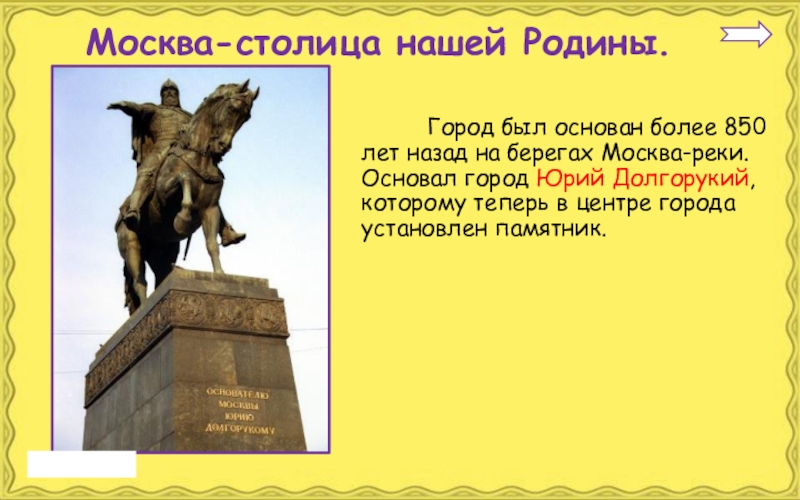 Москва-столица нашей Родины.

Город был основан более 850 лет назад на берегах Москва-реки. Основал город Юрий Долгорукий, которому теперь в центре города установлен памятник.

ОСНОВАТЕЛЮ МОСКВЫ ЮРИЮ ДОЛГОРУКОМУ